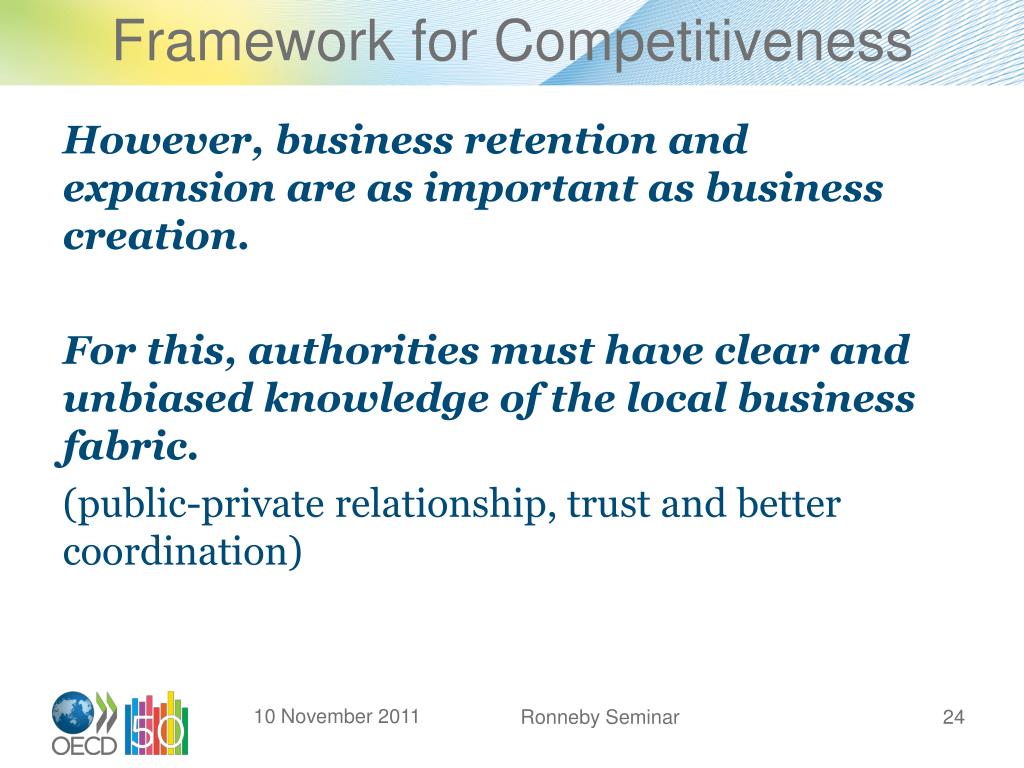 Framework for Competitiveness

However, business retention and expansion are as important as business creation.

For this, authorities must have clear and unbiased knowledge of the local business fabric.

(public-private relationship, trust and better coordination)

OECD 50

10 November 2011

Ronneby Seminar

24